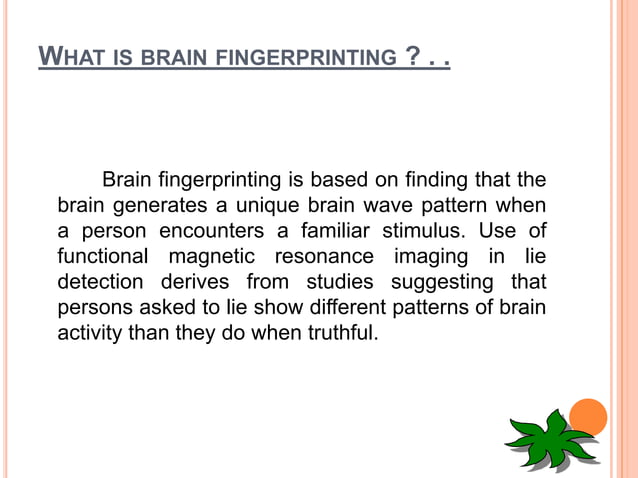 WHAT IS BRAIN FINGERPRINTING ? . .

Brain fingerprinting is based on finding that the brain generates a unique brain wave pattern when a person encounters a familiar stimulus. Use of functional magnetic resonance imaging in lie detection derives from studies suggesting that persons asked to lie show different patterns of brain activity than they do when truthful.